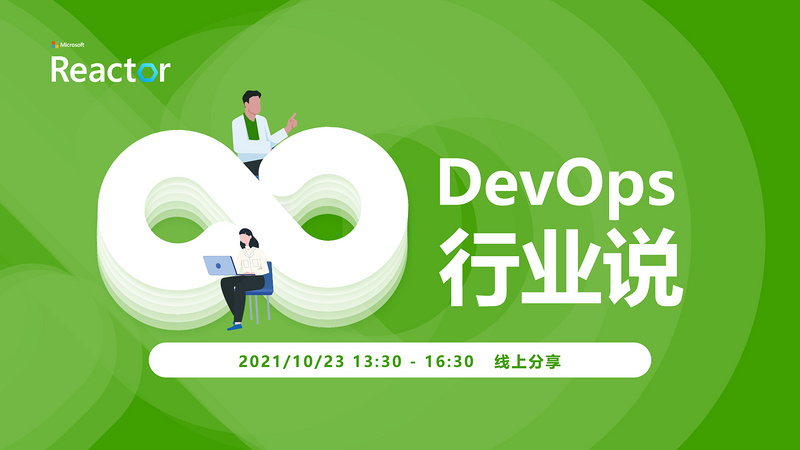 Microsoft
Reactor

DevOps
行业说

2021/10/23 13:30 - 16:30 线上分享